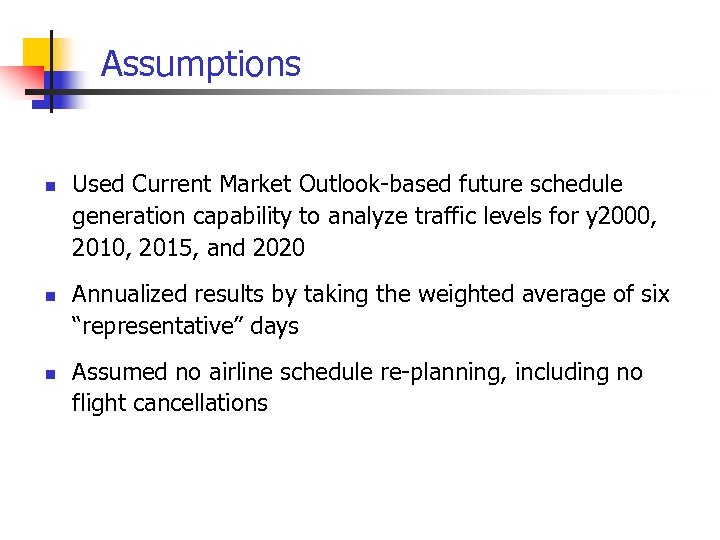 Assumptions

- Used Current Market Outlook-based future schedule generation capability to analyze traffic levels for y2000, 2010, 2015, and 2020
- Annualized results by taking the weighted average of six “representative” days
- Assumed no airline schedule re-planning, including no flight cancellations